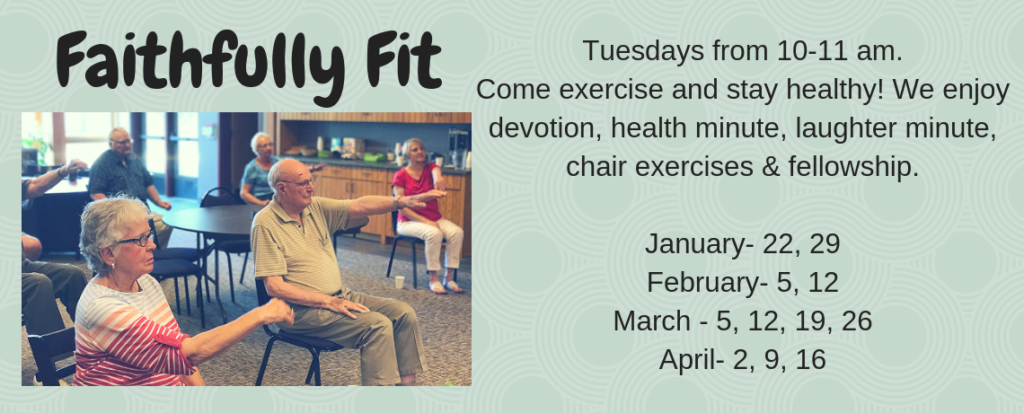 Faithfully Fit

Tuesdays from 10-11 am.
Come exercise and stay healthy! We enjoy devotion, health minute, laughter minute, chair exercises & fellowship.

January- 22, 29
February- 5, 12
March - 5, 12, 19, 26
April- 2, 9, 16